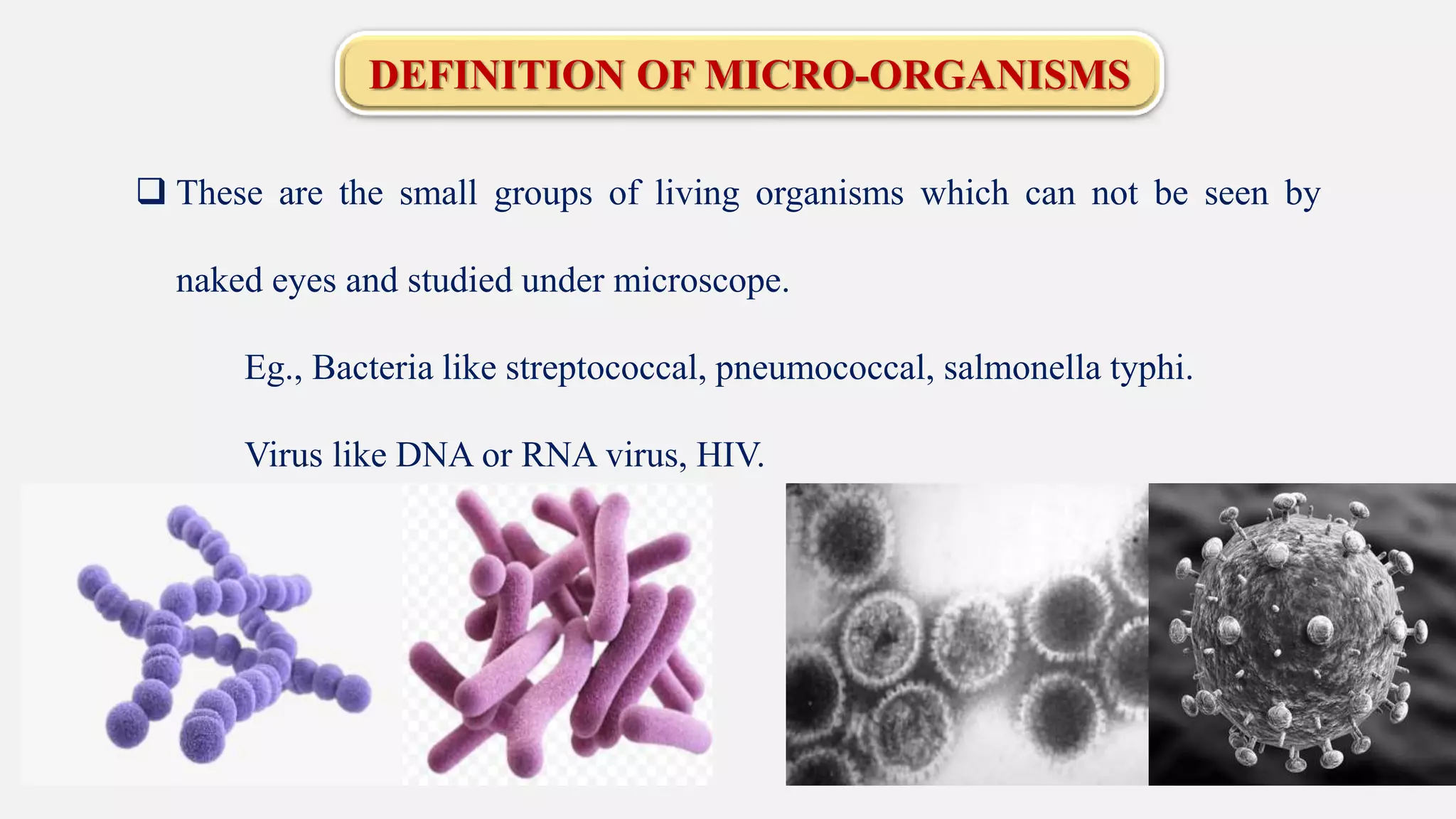 DEFINITION OF MICRO-ORGANISMS

❑ These are the small groups of living organisms which can not be seen by naked eyes and studied under microscope.

Eg., Bacteria like streptococcal, pneumococcal, salmonella typhi.

Virus like DNA or RNA virus, HIV.